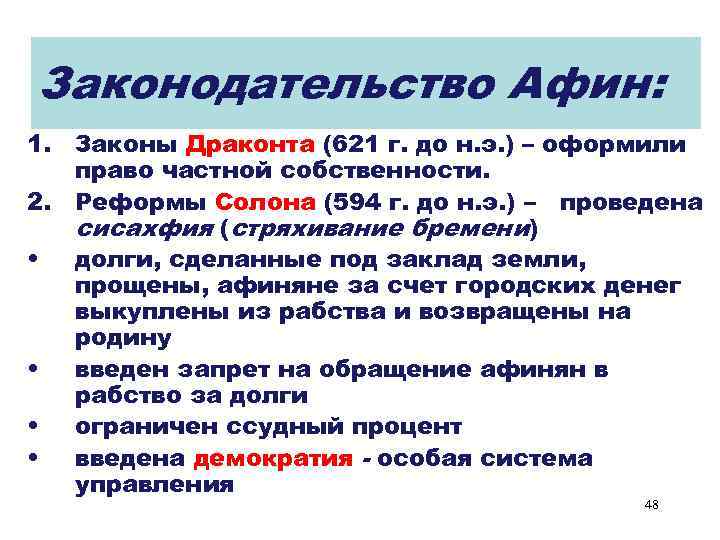 Законодательство Афин:

1. Законы Драконта (621 г. до н.э.) – оформили право частной собственности.

2. Реформы Солона (594 г. до н.э.) – проведена сисахфия (стряхивание бремени)

• долги, сделанные под заклад земли, прощены, афиняне за счет городских денег выкуплены из рабства и возвращены на родину

• введен запрет на обращение афинян в рабство за долги

• ограничен ссудный процент

• введена демократия - особая система управления

48